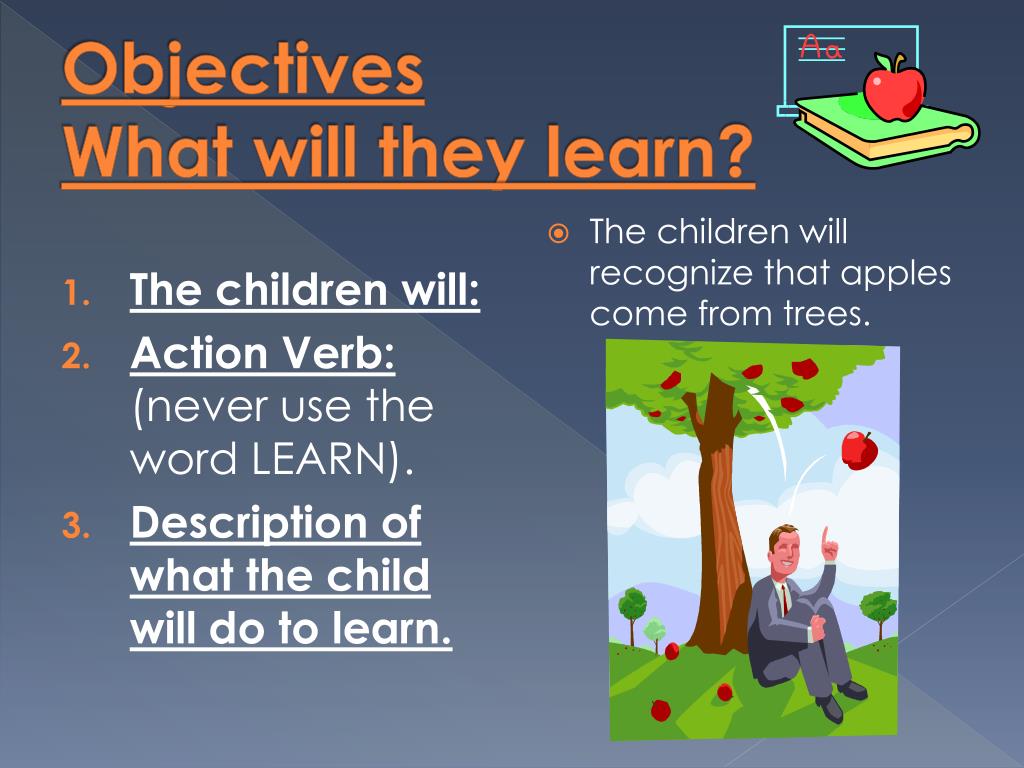 Objectives
What will they learn?

Aa

1. The children will:
2. Action Verb: (never use the word LEARN).
3. Description of what the child will do to learn.

The children will recognize that apples come from trees.